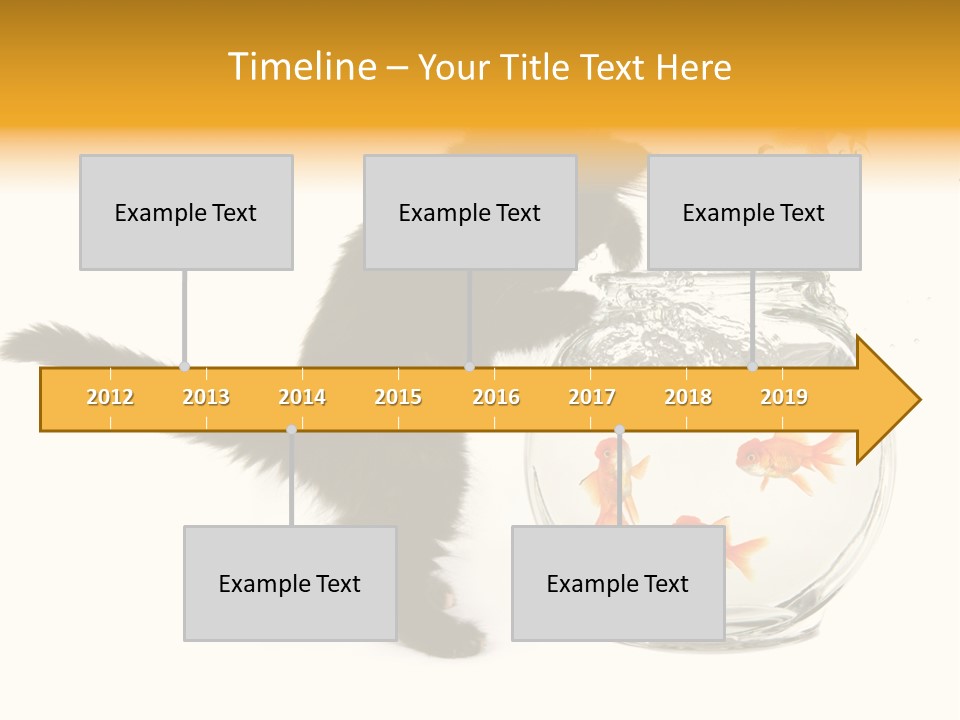 Timeline – Your Title Text Here

Example Text

Example Text

Example Text

2012 2013 2014 2015 2016 2017 2018 2019

Example Text

Example Text